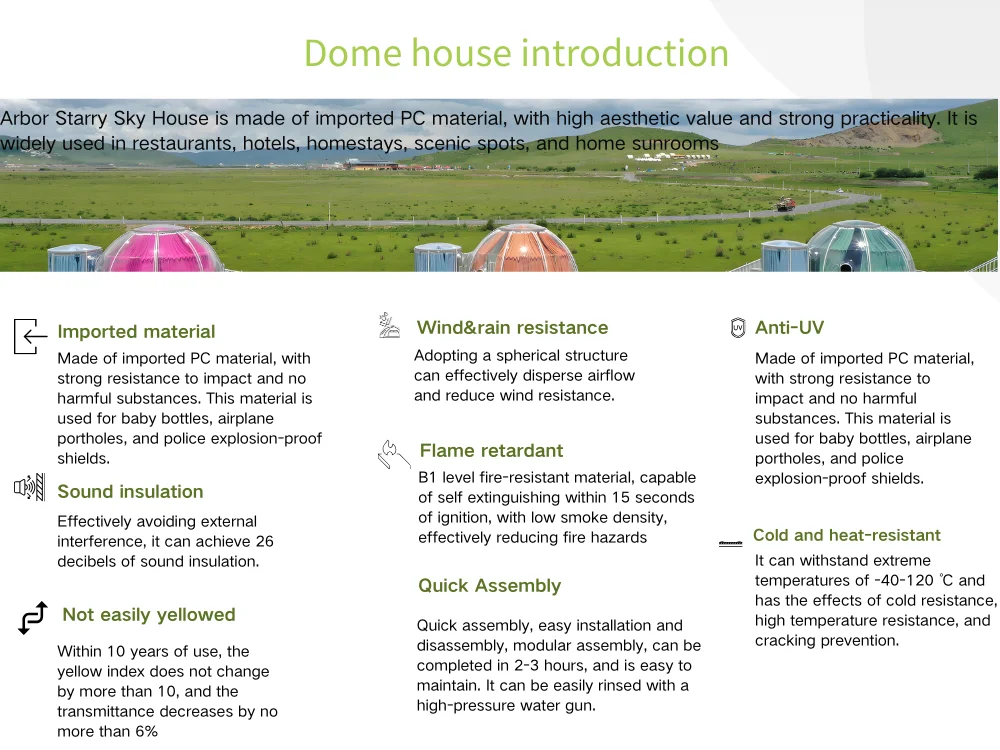 Dome house introduction

Arbor Starry Sky House is made of imported PC material, with high aesthetic value and strong practicality. It is widely used in restaurants, hotels, homestays, scenic spots, and home sunrooms

Imported material

Made of imported PC material, with strong resistance to impact and no harmful substances. This material is used for baby bottles, airplane portholes, and police explosion-proof shields.

Sound insulation

Effectively avoiding external interference, it can achieve 26 decibels of sound insulation.

Not easily yellowed

Within 10 years of use, the yellow index does not change by more than 10, and the transmittance decreases by no more than 6%

Wind&rain resistance

Adopting a spherical structure can effectively disperse airflow and reduce wind resistance.

Flame retardant

B1 level fire-resistant material, capable of self extinguishing within 15 seconds of ignition, with low smoke density, effectively reducing fire hazards

Quick Assembly

Quick assembly, easy installation and disassembly, modular assembly, can be completed in 2-3 hours, and is easy to maintain. It can be easily rinsed with a high-pressure water gun.

UV

Anti-UV

Made of imported PC material, with strong resistance to impact and no harmful substances. This material is used for baby bottles, airplane portholes, and police explosion-proof shields.

Cold and heat-resistant

It can withstand extreme temperatures of -40-120 ℃ and has the effects of cold resistance, high temperature resistance, and cracking prevention.